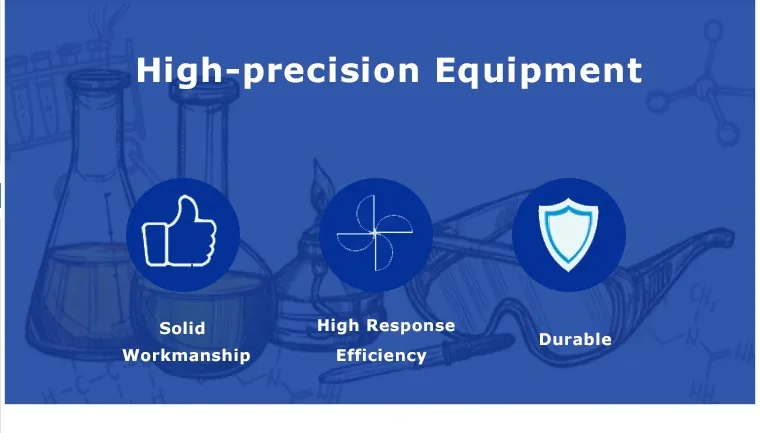 High-precision Equipment

Solid Workmanship

High Response Efficiency

Durable